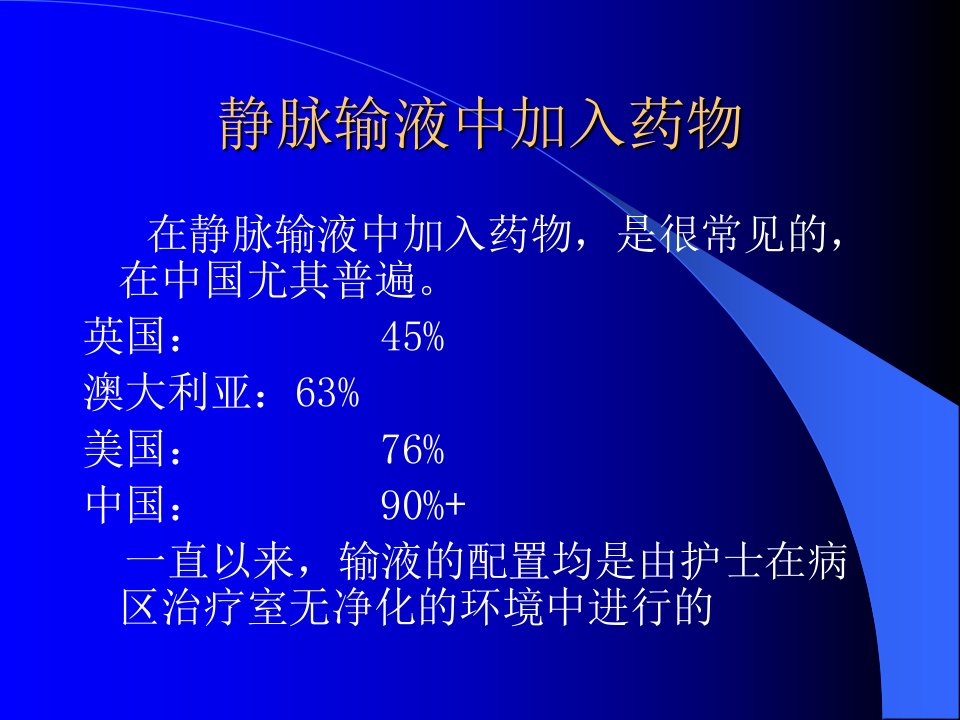 静脉输液中加入药物

在静脉输液中加入药物，是很常见的，在中国尤其普遍。

英国： 45%

澳大利亚：63%

美国： 76%

中国： 90%+

一直以来，输液的配置均是由护士在病区治疗室无净化的环境中进行的